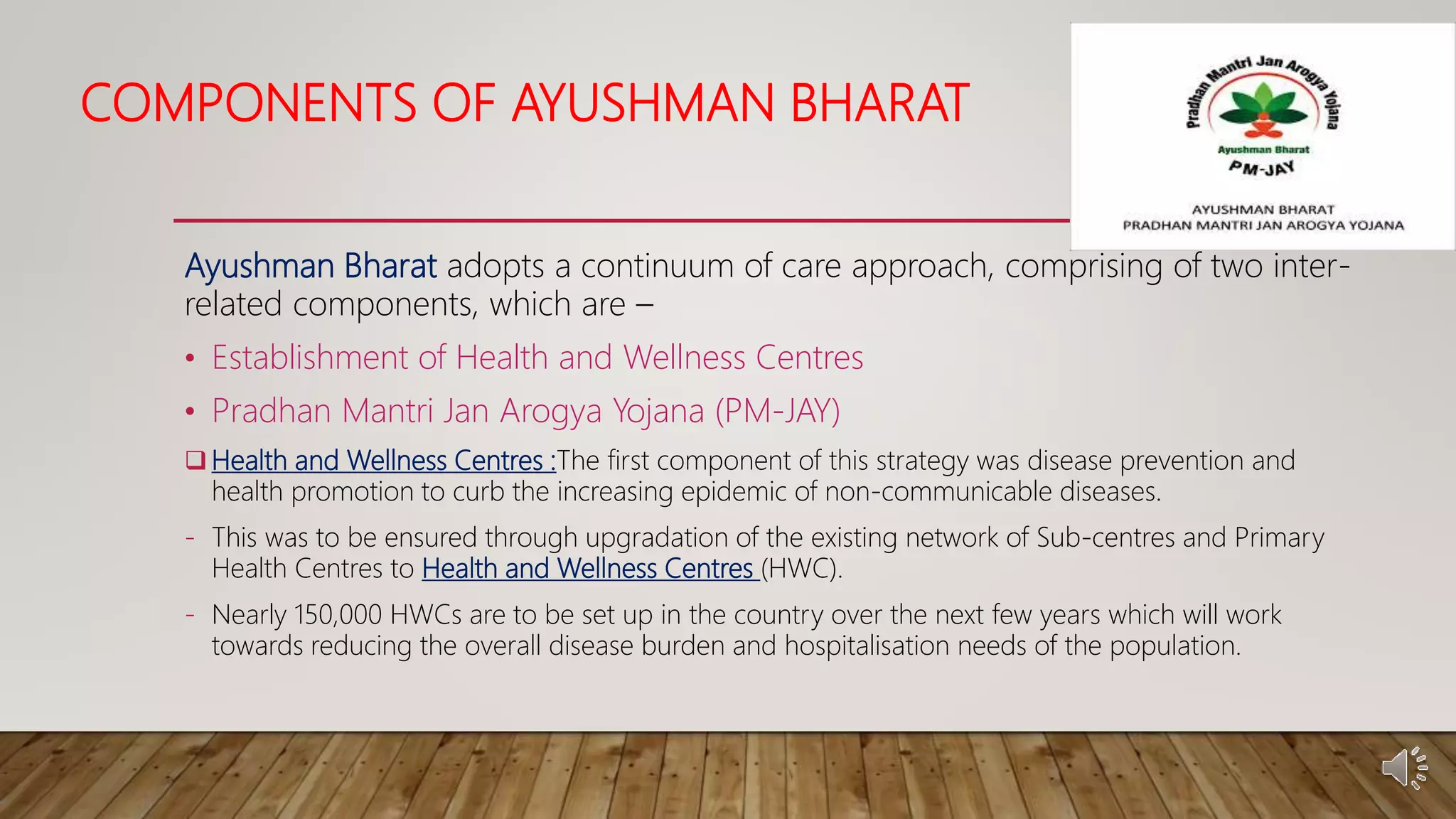 COMPONENTS OF AYUSHMAN BHARAT

Pradhan Mantri Jan Arogya Yojana

Ayushman Bharat

PM-JAY

AYUSHMAN BHARAT
PRADHAN MANTRI JAN AROGYA YOJANA

Ayushman Bharat adopts a continuum of care approach, comprising of two inter-related components, which are –

• Establishment of Health and Wellness Centres

• Pradhan Mantri Jan Arogya Yojana (PM-JAY)

❑ Health and Wellness Centres :The first component of this strategy was disease prevention and health promotion to curb the increasing epidemic of non-communicable diseases.

- This was to be ensured through upgradation of the existing network of Sub-centres and Primary Health Centres to Health and Wellness Centres (HWC).

- Nearly 150,000 HWCs are to be set up in the country over the next few years which will work towards reducing the overall disease burden and hospitalisation needs of the population.